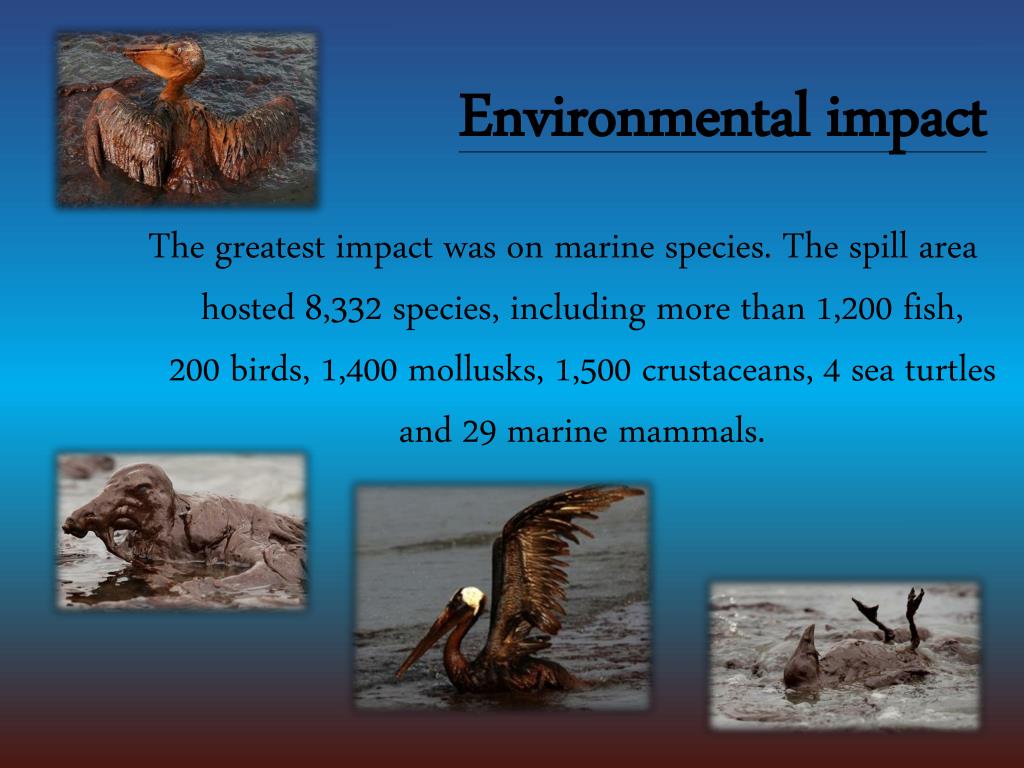 Environmental impact

The greatest impact was on marine species. The spill area hosted 8,332 species, including more than 1,200 fish, 200 birds, 1,400 mollusks, 1,500 crustaceans, 4 sea turtles and 29 marine mammals.